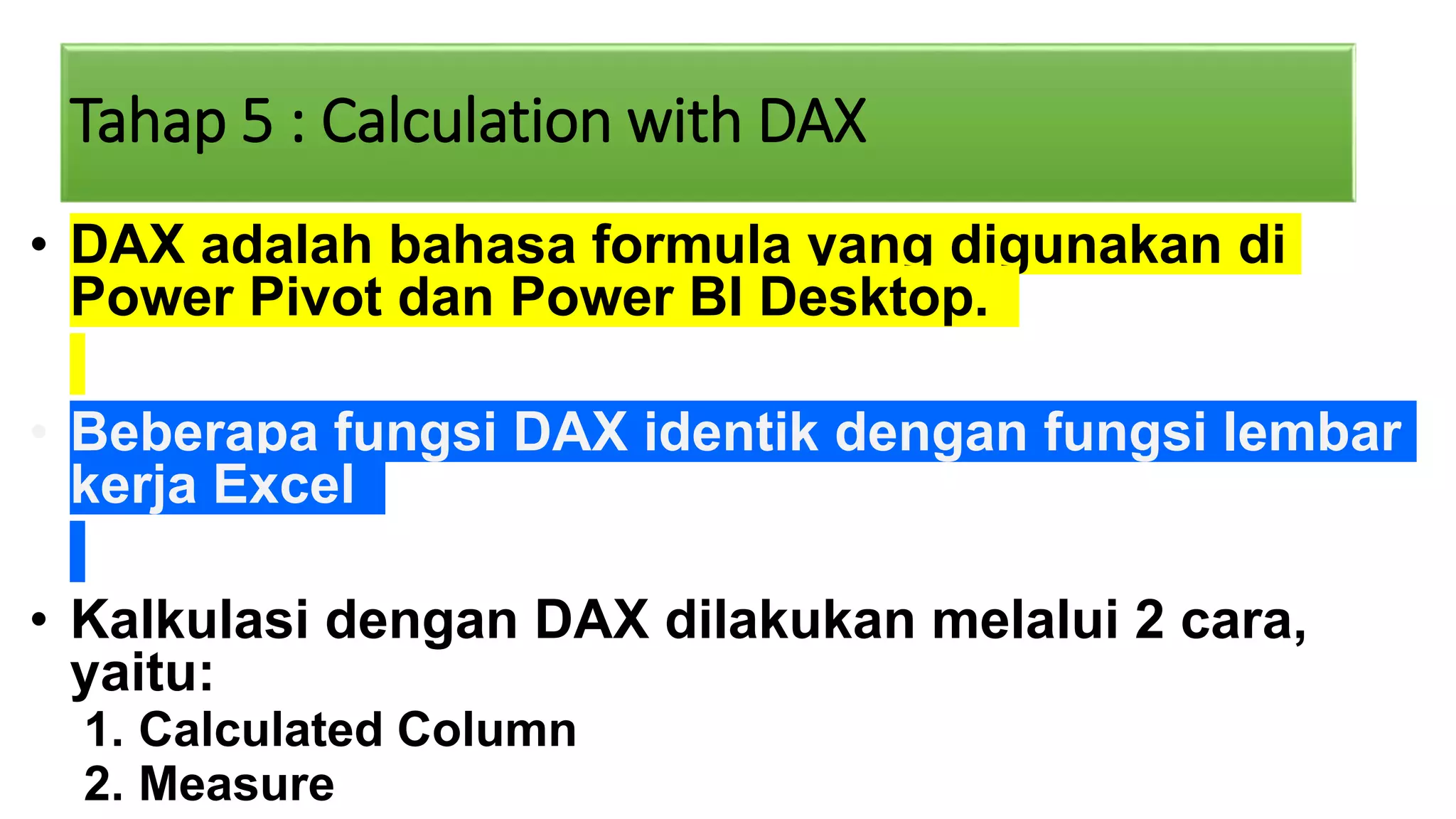 Tahap 5 : Calculation with DAX

• DAX adalah bahasa formula yang digunakan di Power Pivot dan Power BI Desktop.

• Beberapa fungsi DAX identik dengan fungsi lembar kerja Excel

• Kalkulasi dengan DAX dilakukan melalui 2 cara, yaitu:
1. Calculated Column
2. Measure